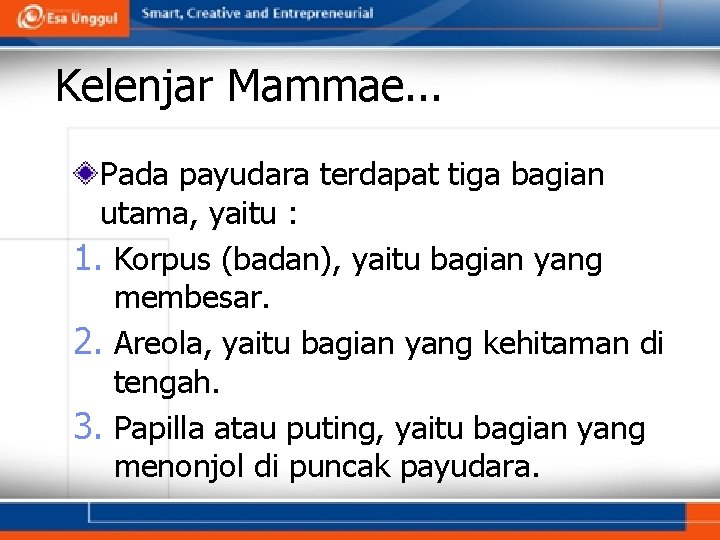 Esa Unggul
Smart, Creative and Entrepreneurial

Kelenjar Mammae...

Pada payudara terdapat tiga bagian utama, yaitu :

1. Korpus (badan), yaitu bagian yang membesar.
2. Areola, yaitu bagian yang kehitaman di tengah.
3. Papilla atau puting, yaitu bagian yang menonjol di puncak payudara.